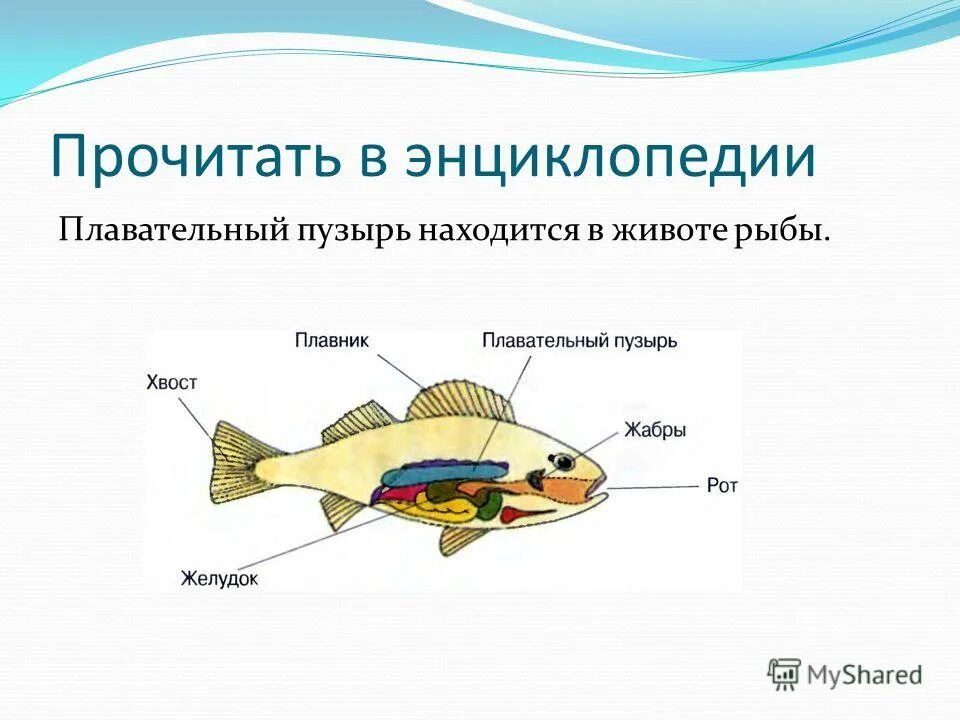 Прочитать в энциклопедии

Плавательный пузырь находится в животе рыбы.

Плавник

Плавательный пузырь

Хвост

Жабры

Рот

Желудок

MyShared